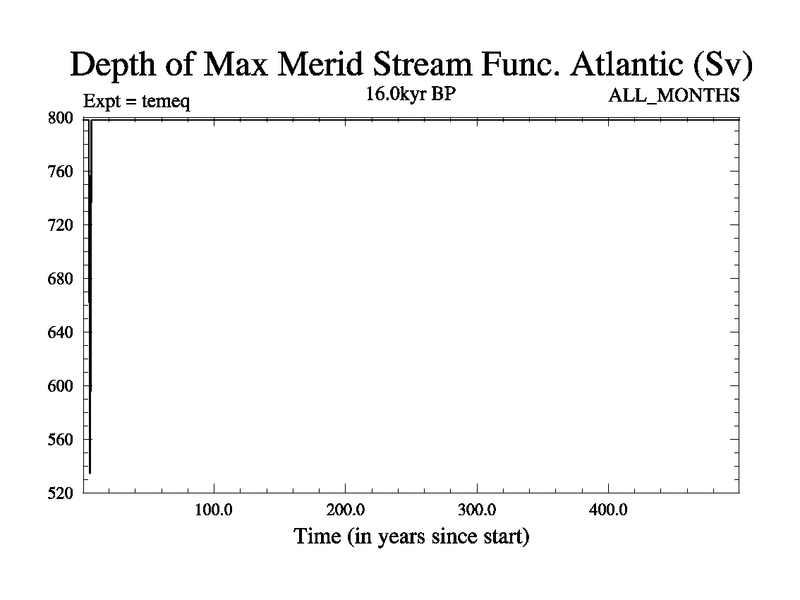 Depth of Max Merid Stream Func. Atlantic (Sv)

Expt = temeq

16.0kyr BP

ALL_MONTHS

800
760
720
680
640
600
560
520

100.0
200.0
300.0
400.0

Time (in years since start)